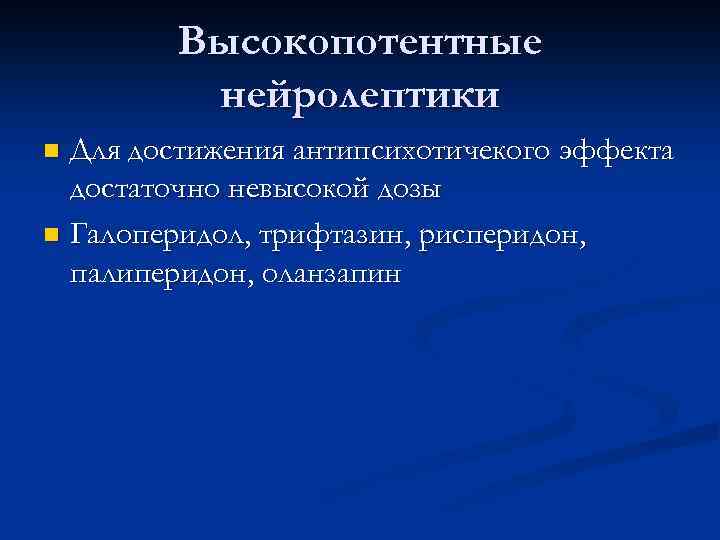 Высокопотентные нейролептики

Для достижения антипсихотичекого эффекта достаточно невысокой дозы

Галоперидол, трифтазин, рисперидон, палиперидон, оланзапин